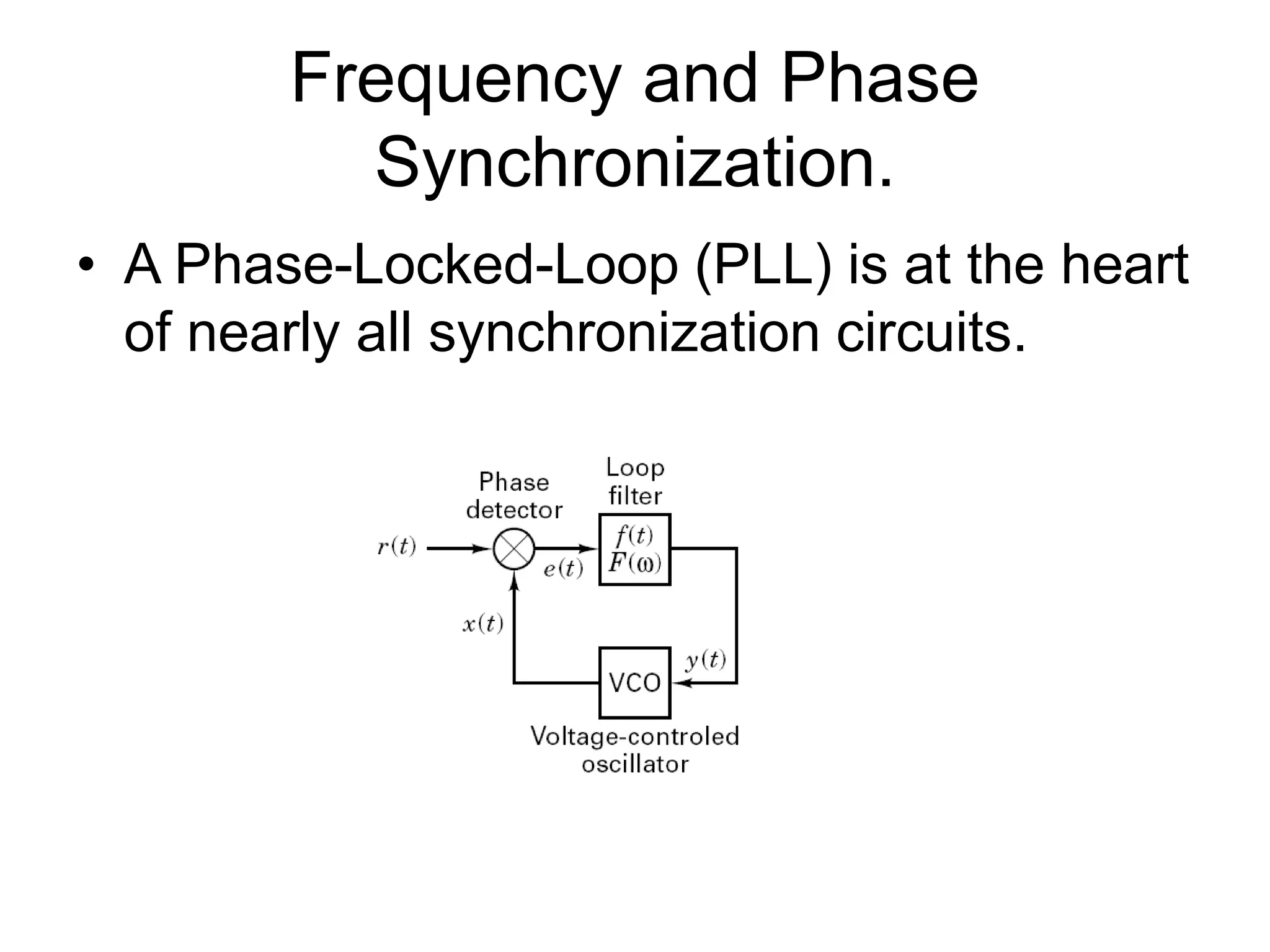 Frequency and Phase Synchronization.

• A Phase-Locked-Loop (PLL) is at the heart of nearly all synchronization circuits.

Phase detector

Loop filter

$r(t)$

$e(t)$

$f(t)$
$F(\omega)$

$x(t)$

$y(t)$

VCO

Voltage-controled oscillator